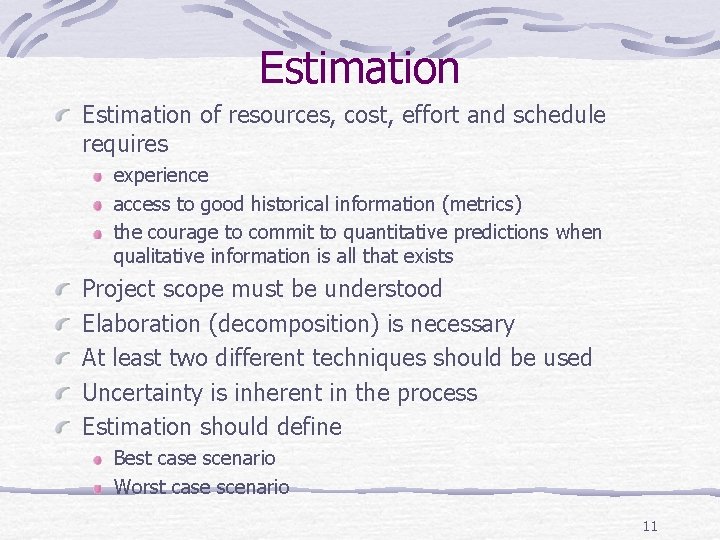 Estimation

Estimation of resources, cost, effort and schedule requires

experience

access to good historical information (metrics)

the courage to commit to quantitative predictions when qualitative information is all that exists

Project scope must be understood

Elaboration (decomposition) is necessary

At least two different techniques should be used

Uncertainty is inherent in the process

Estimation should define

Best case scenario

Worst case scenario

11